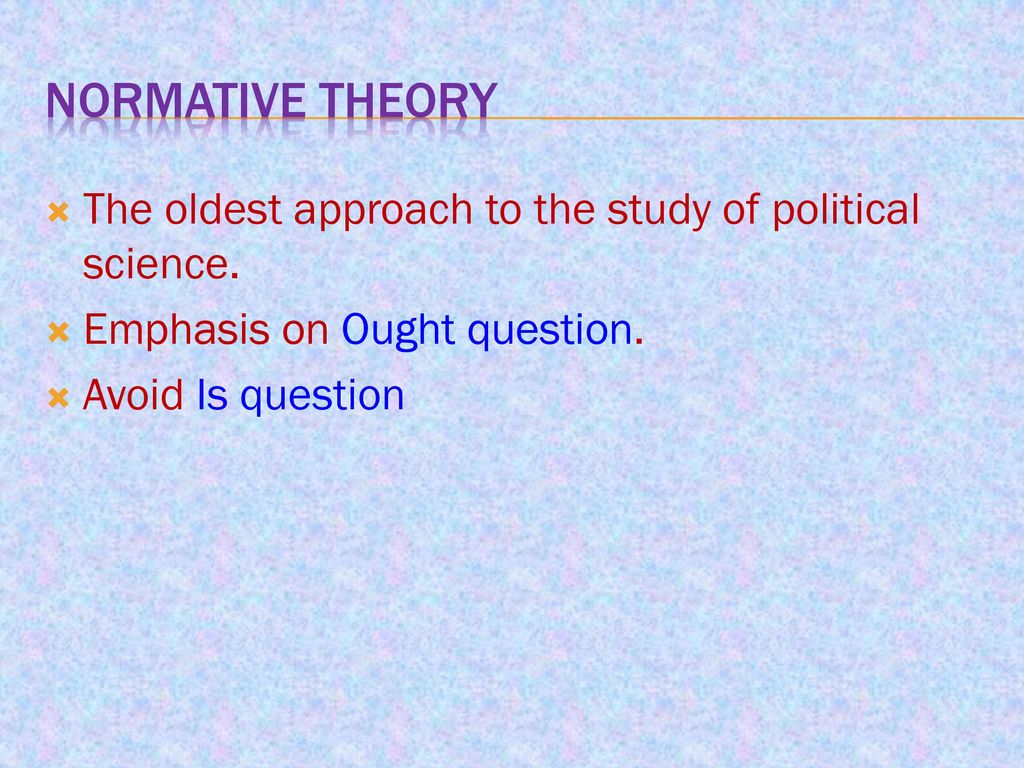 NORMATIVE THEORY

The oldest approach to the study of political science.

Emphasis on Ought question.

Avoid Is question